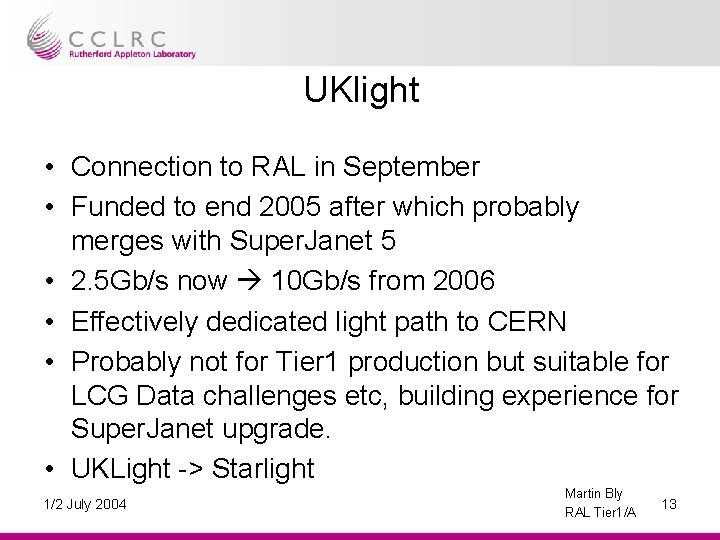 CCLRC
Rutherford Appleton Laboratory

UKlight

• Connection to RAL in September
• Funded to end 2005 after which probably merges with SuperJanet 5
• 2.5Gb/s now → 10Gb/s from 2006
• Effectively dedicated light path to CERN
• Probably not for Tier1 production but suitable for LCG Data challenges etc, building experience for SuperJanet upgrade.
• UKLight -> Starlight

1/2 July 2004

Martin Bly
RAL Tier1/A

13